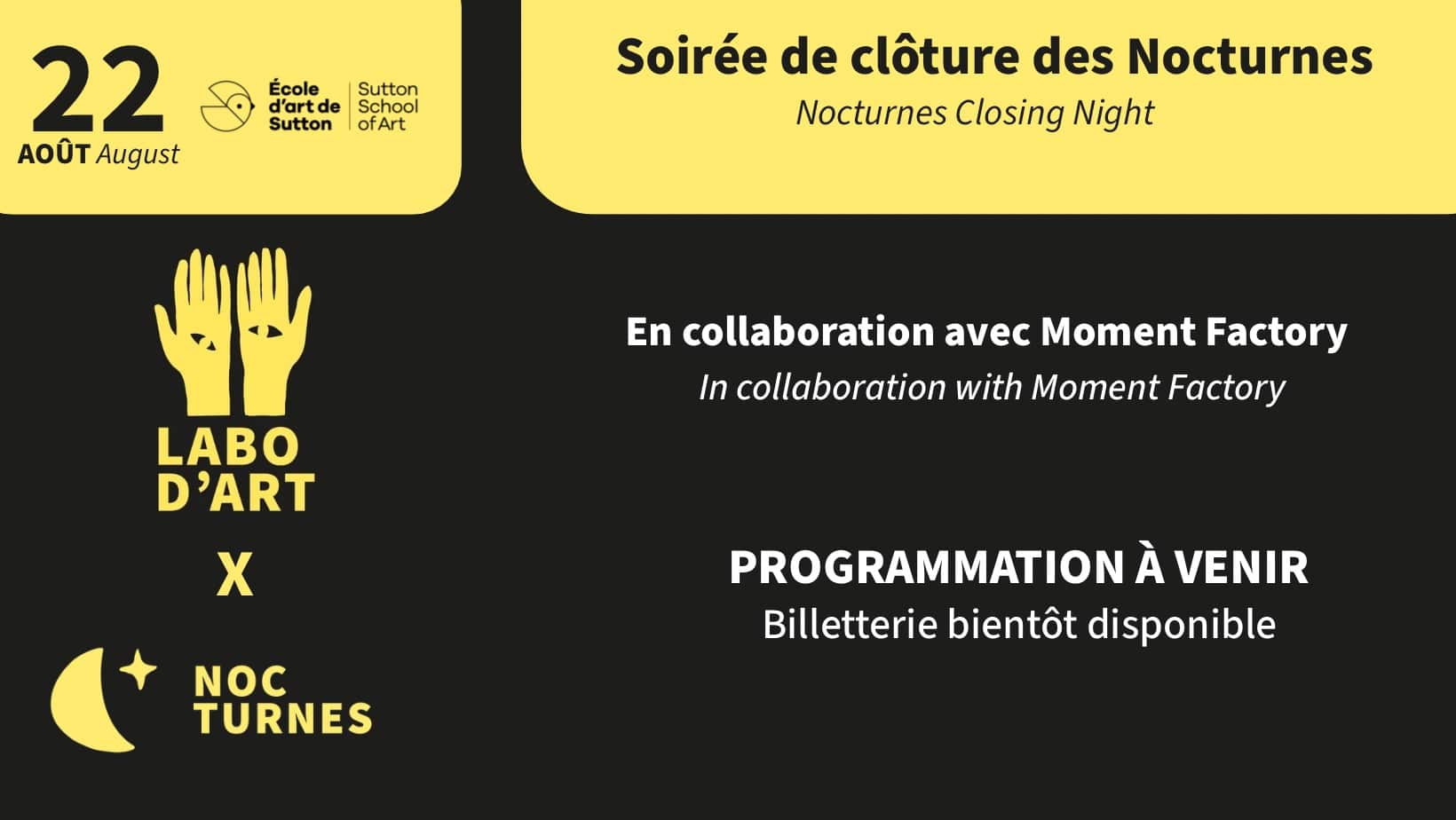 22
AOÛT August

École
d'art de
Sutton

Sutton
School
of Art

Soirée de clôture des Nocturnes
Nocturnes Closing Night

LABO
D'ART
X
NOC
TURNES

En collaboration avec Moment Factory
In collaboration with Moment Factory

PROGRAMMATION À VENIR
Billetterie bientôt disponible